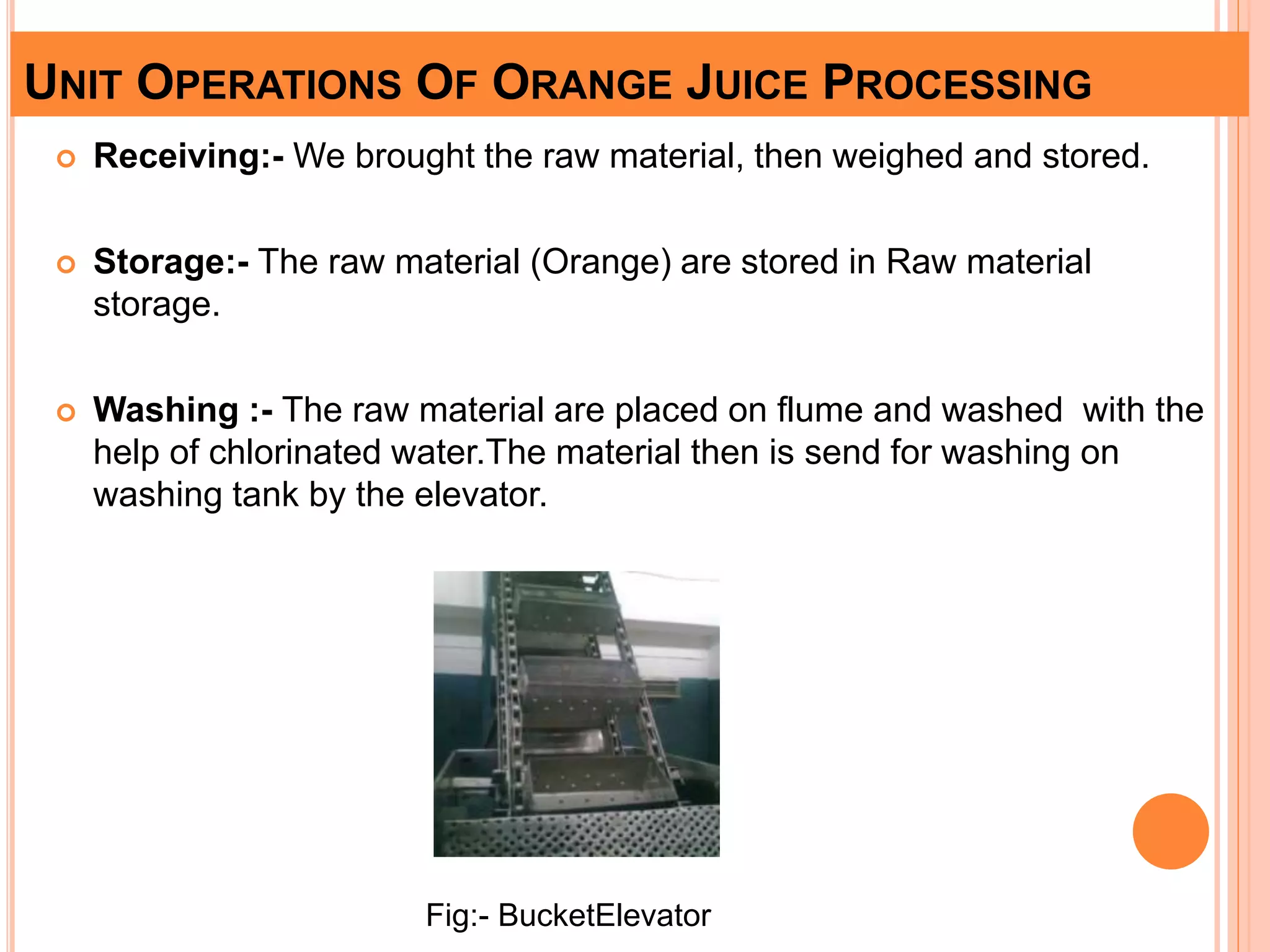 UNIT OPERATIONS OF ORANGE JUICE PROCESSING

Receiving:- We brought the raw material, then weighed and stored.

Storage:- The raw material (Orange) are stored in Raw material storage.

Washing :- The raw material are placed on flume and washed with the help of chlorinated water.The material then is send for washing on washing tank by the elevator.

Fig:- BucketElevator